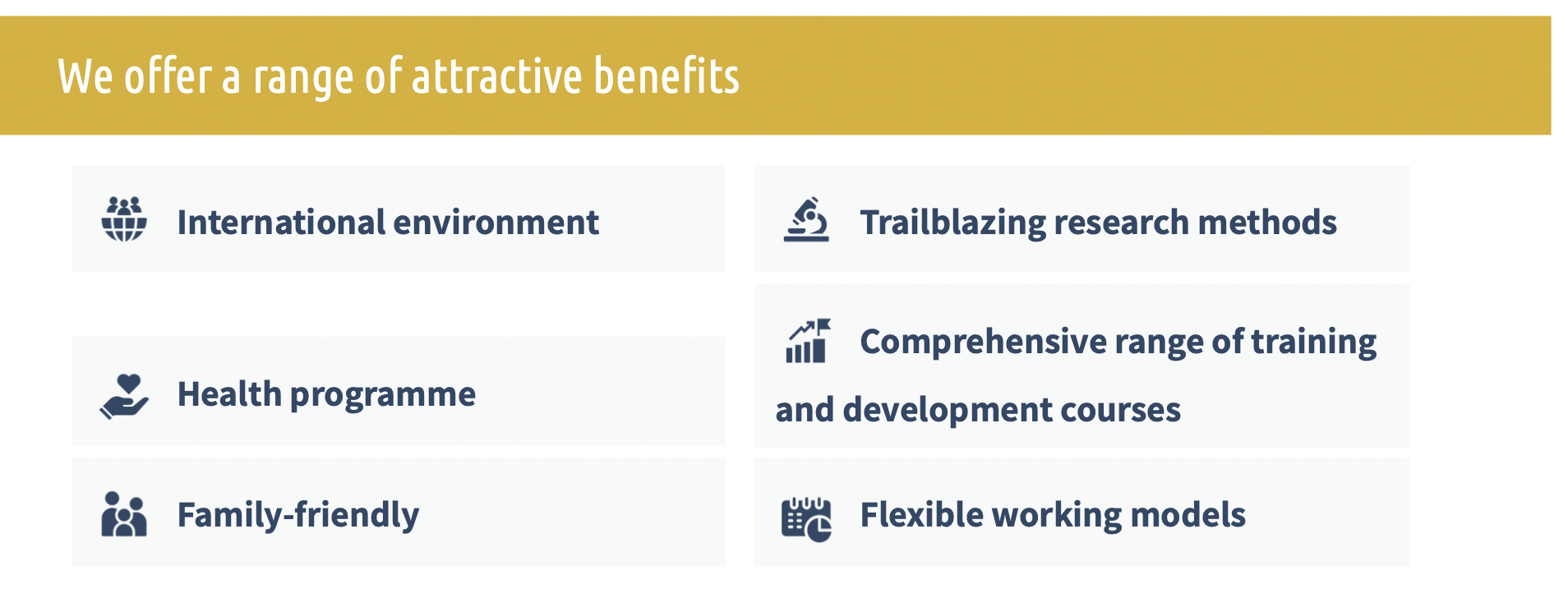 We offer a range of attractive benefits

International environment

Health programme

Family-friendly

Trailblazing research methods

Comprehensive range of training and development courses

Flexible working models